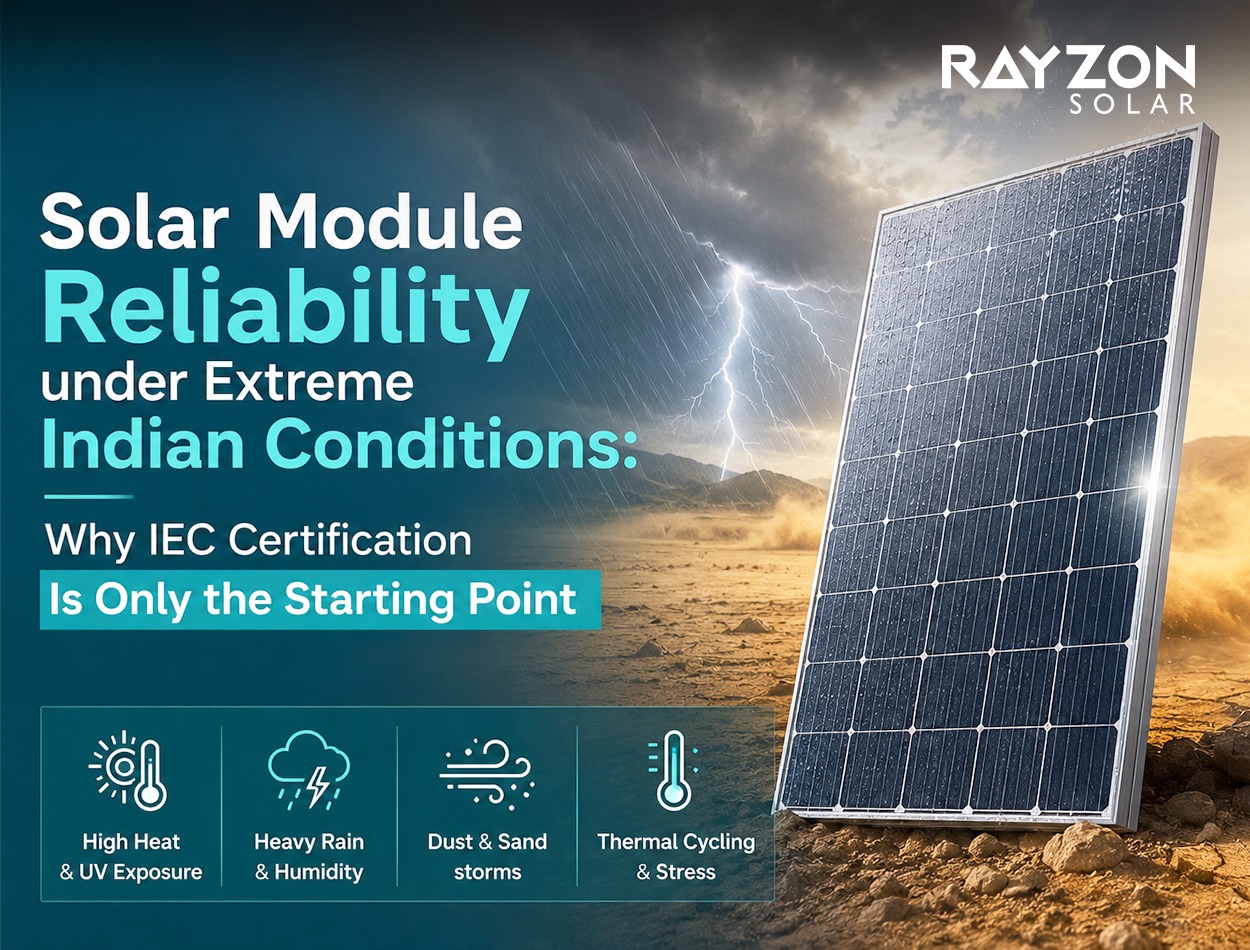 RAYZON SOLAR

Solar Module Reliability under Extreme Indian Conditions:

Why IEC Certification Is Only the Starting Point

High Heat & UV Exposure

Heavy Rain & Humidity

Dust & Sand storms

Thermal Cycling & Stress